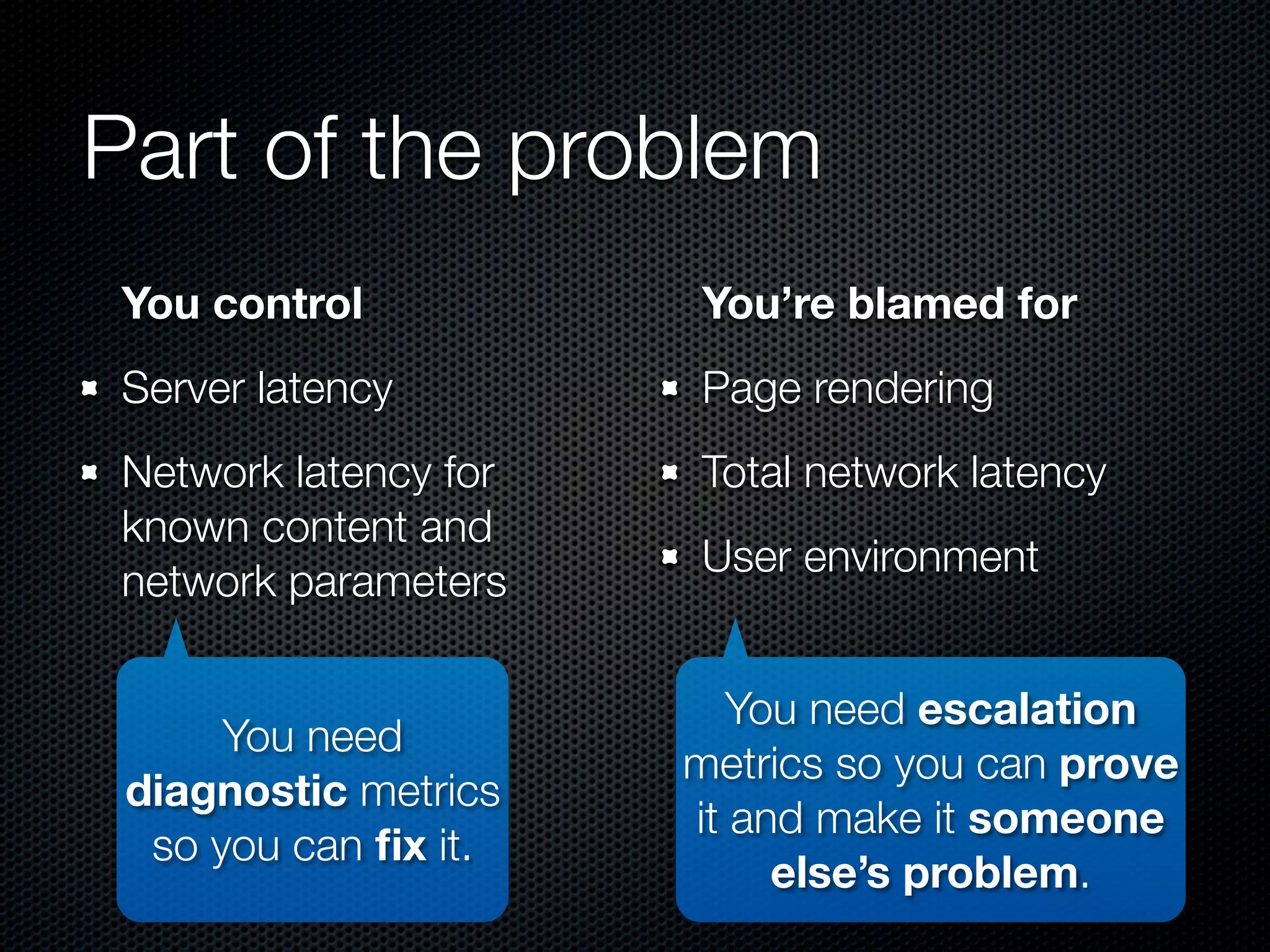 Part of the problem

You control

- Server latency
- Network latency for known content and network parameters

You need diagnostic metrics so you can fix it.

You're blamed for

- Page rendering
- Total network latency
- User environment

You need escalation metrics so you can prove it and make it someone else's problem.